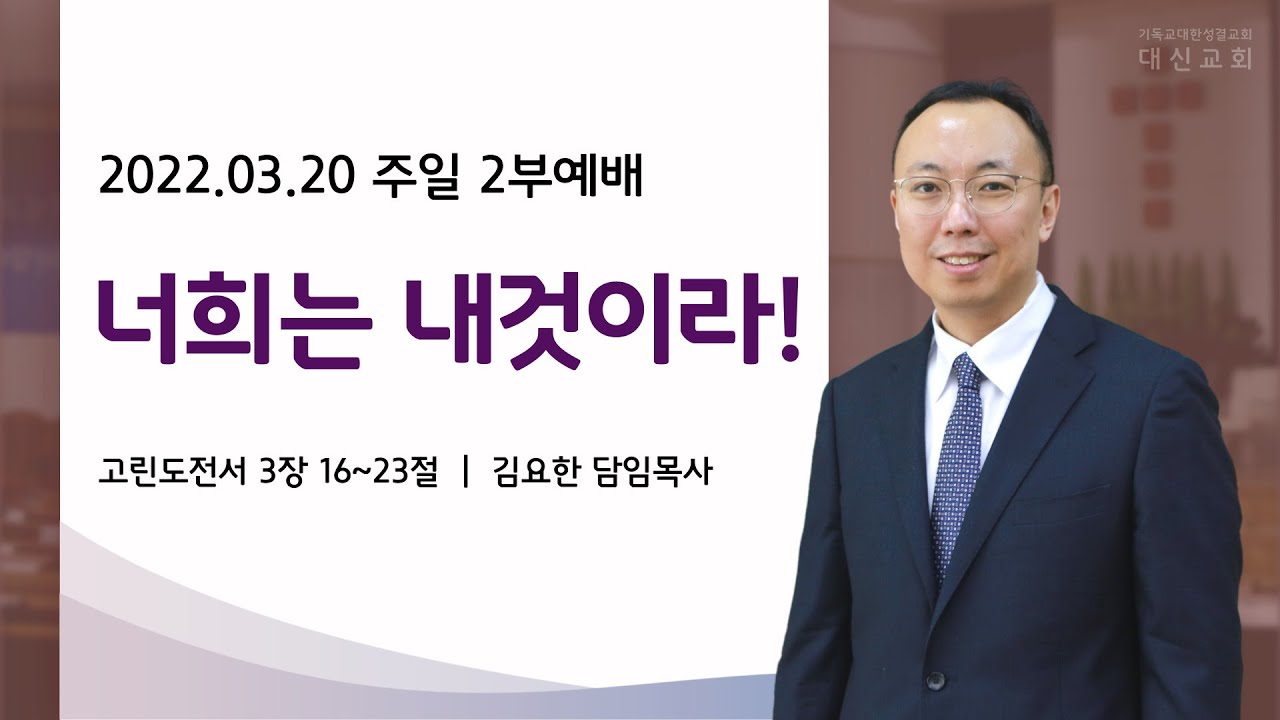 기독교대한성결교회
대신교회

2022.03.20 주일 2부예배

너희는 내것이라!

고린도전서 3장 16~23절 | 김요한 담임목사